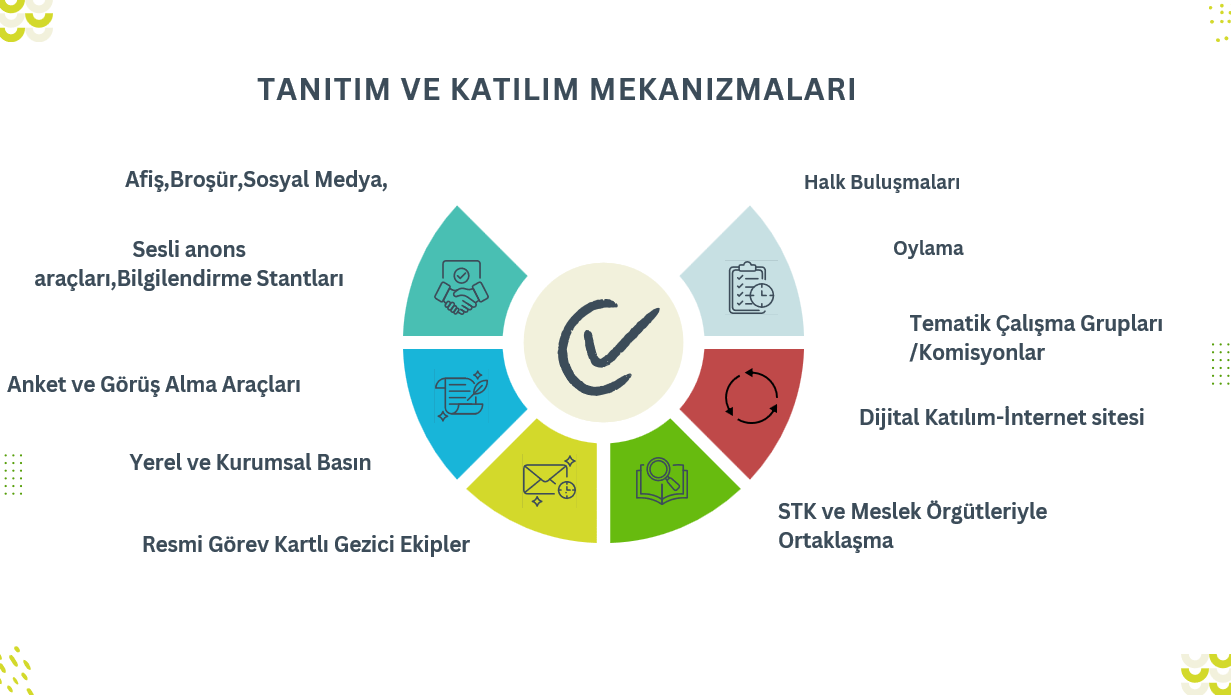 TANITIM VE KATILIM MEKANIZMALARI

Afiş,Broşür,Sosyal Medya,

Sesli anons araçları,Bilgilendirme Stantları

Anket ve Görüş Alma Araçları

Yerel ve Kurumsal Basın

Resmi Görev Kartlı Gezici Ekipler

Halk Buluşmaları

Oylama

Tematik Çalışma Grupları /Komisyonlar

Dijital Katılım-İnternet sitesi

STK ve Meslek Örgütleriyle Ortaklaşma